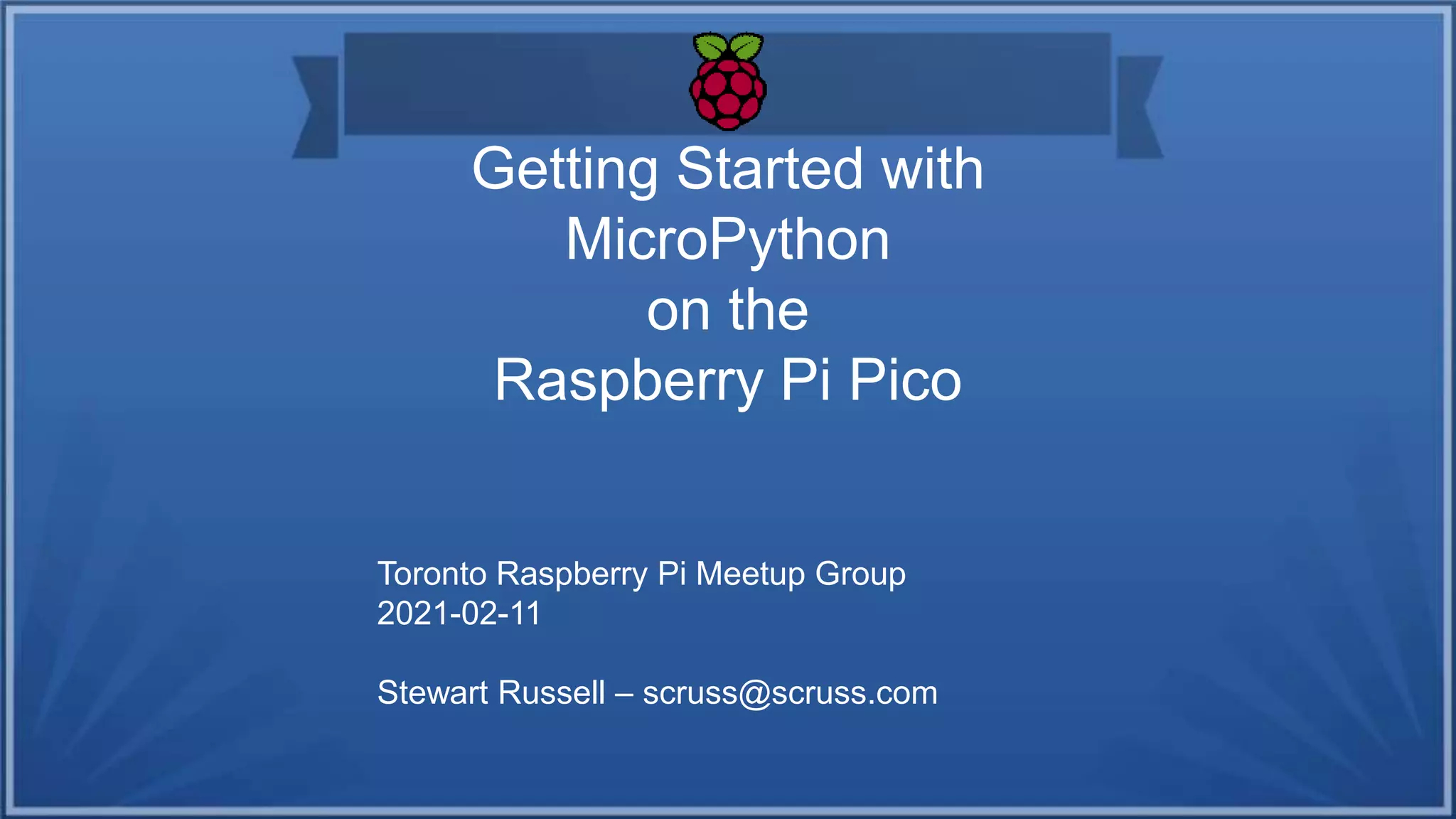 Getting Started with MicroPython on the Raspberry Pi Pico

Toronto Raspberry Pi Meetup Group
2021-02-11

Stewart Russell – scruss@scruss.com